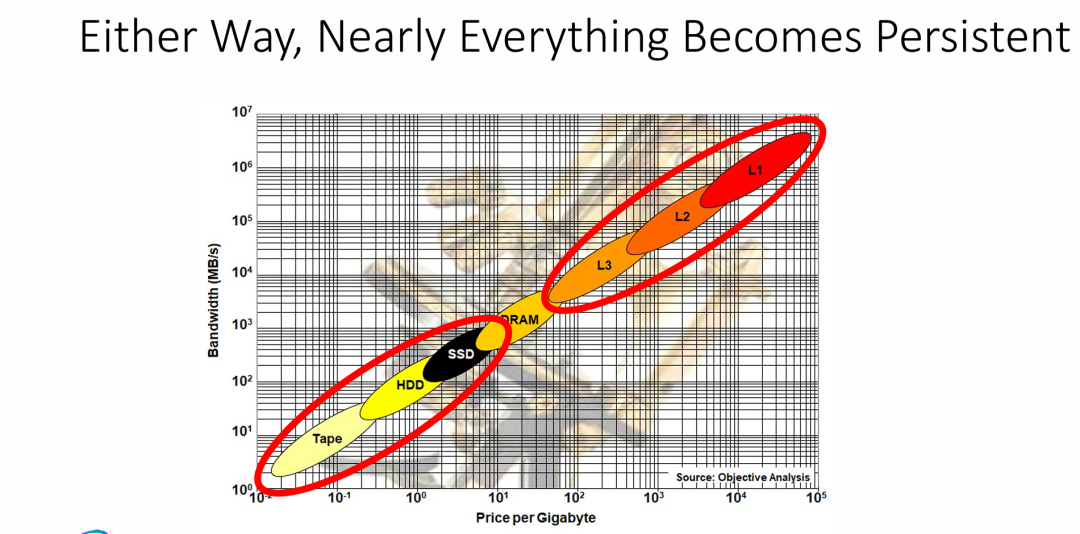 Either Way, Nearly Everything Becomes Persistent

$10^7$
$10^6$
$10^5$
$10^4$
$10^3$
$10^2$
$10^1$
$10^0$

Bandwidth (MB/s)

L1
L2
L3
DRAM
SSD
HDD
Tape

Source: Objective Analysis

$10^{-2}$ $10^{-1}$ $10^0$ $10^1$ $10^2$ $10^3$ $10^4$ $10^5$

Price per Gigabyte